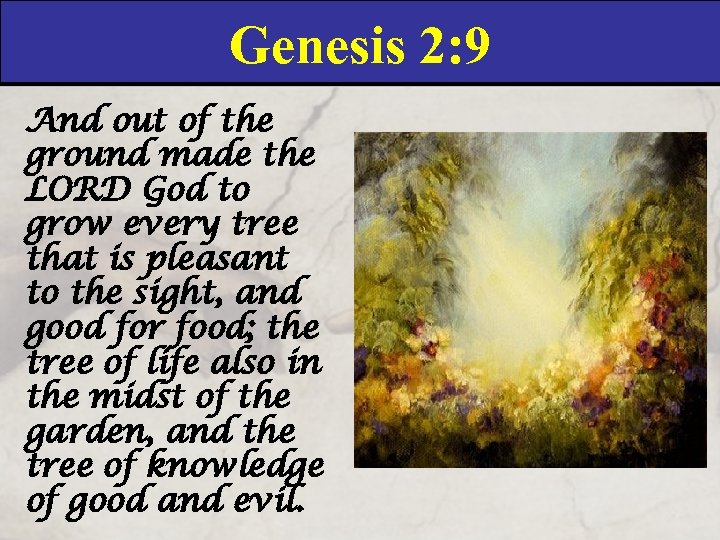 Genesis 2:9

And out of the ground made the LORD God to grow every tree that is pleasant to the sight, and good for food; the tree of life also in the midst of the garden, and the tree of knowledge of good and evil.